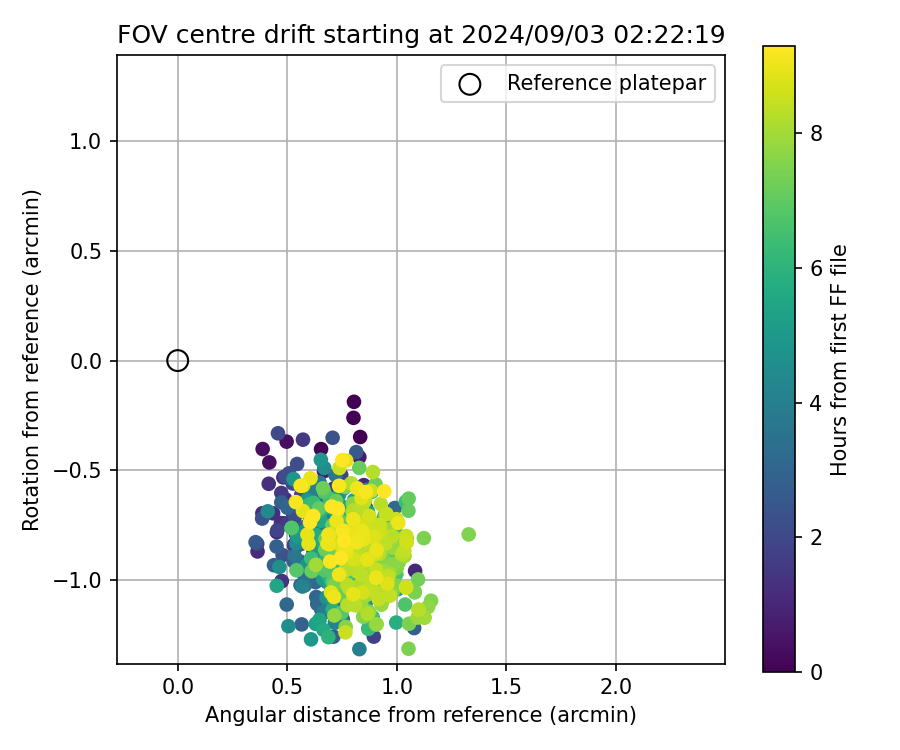 FOV centre drift starting at 2024/09/03 02:22:19

Reference platepar

Rotation from reference (arcmin)

1.0
0.5
0.0
−0.5
−1.0

0.0
0.5
1.0
1.5
2.0

Angular distance from reference (arcmin)

Hours from first FF file

8
6
4
2
0